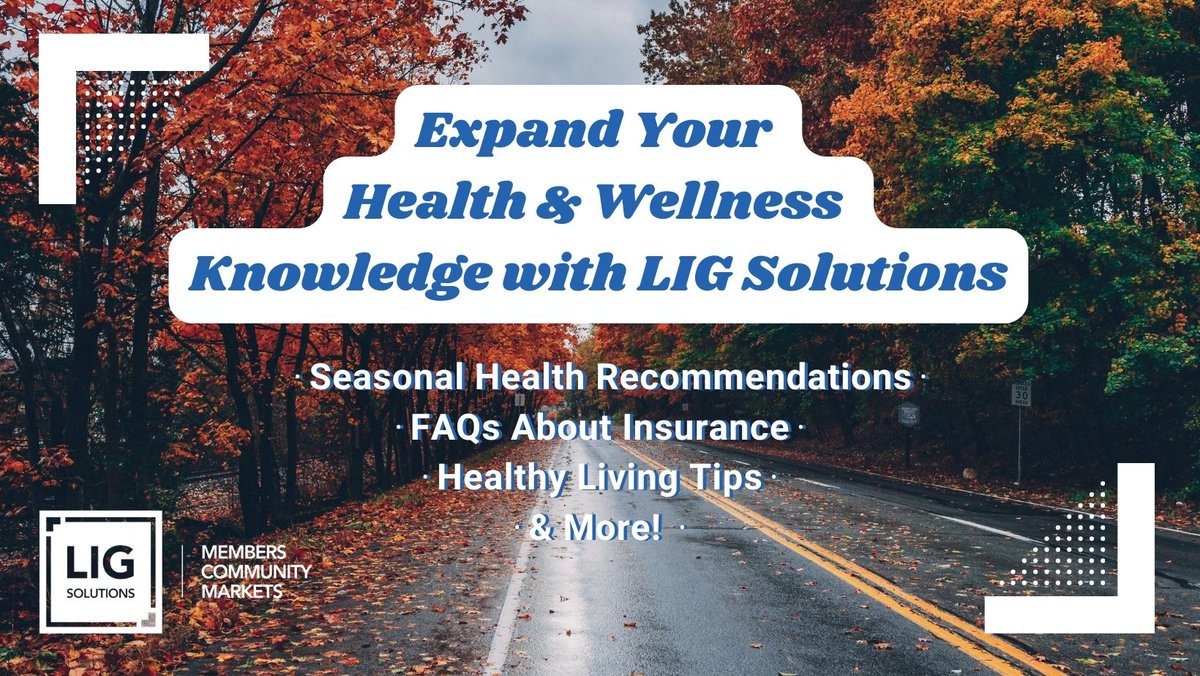 Expand Your
Health & Wellness
Knowledge with LIG Solutions

· Seasonal Health Recommendations ·
· FAQs About Insurance ·
· Healthy Living Tips ·
· & More! ·

30

LIG
SOLUTIONS

MEMBERS
COMMUNITY
MARKETS